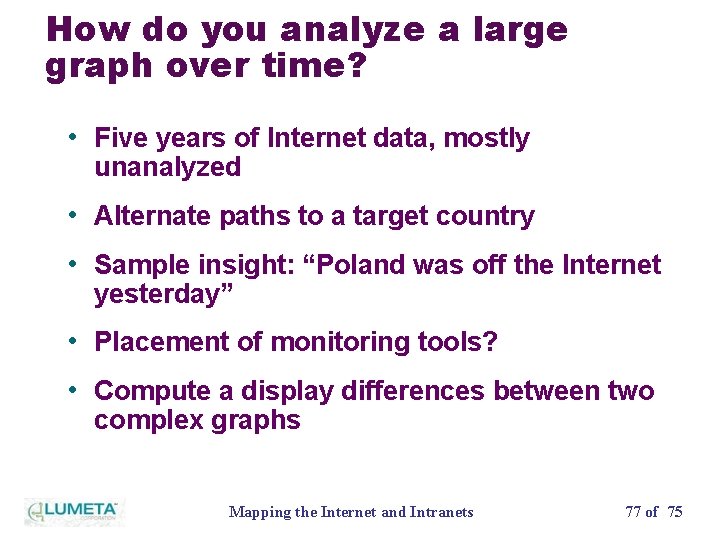 How do you analyze a large graph over time?

• Five years of Internet data, mostly unanalyzed

• Alternate paths to a target country

• Sample insight: “Poland was off the Internet yesterday”

• Placement of monitoring tools?

• Compute a display differences between two complex graphs

LUMETA CORPORATION

Mapping the Internet and Intranets

77 of 75